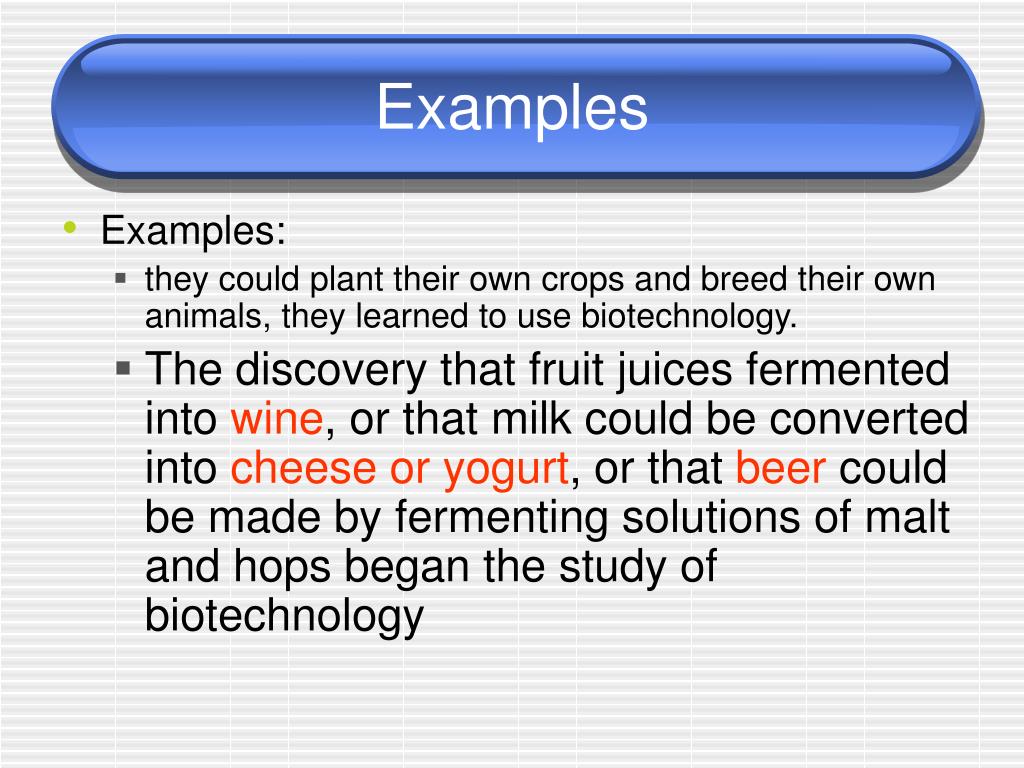 Examples

• Examples:
  ▪ they could plant their own crops and breed their own animals, they learned to use biotechnology.
  ▪ The discovery that fruit juices fermented into wine, or that milk could be converted into cheese or yogurt, or that beer could be made by fermenting solutions of malt and hops began the study of biotechnology